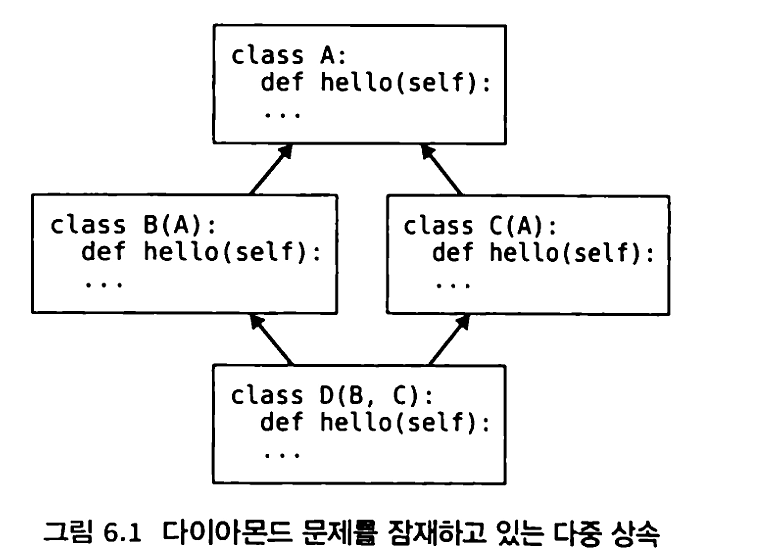 class A:
  def hello(self):
  ...

class B(A):
  def hello(self):
  ...

class C(A):
  def hello(self):
  ...

class D(B, C):
  def hello(self):
  ...

그림 6.1 다이아몬드 문제를 잠재하고 있는 다중 상속